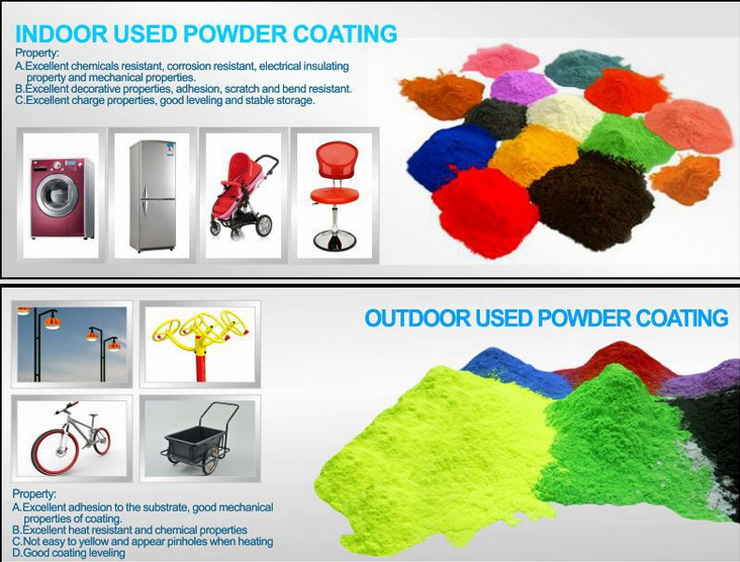 INDOOR USED POWDER COATING

Property:
A.Excellent chemicals resistant, corrosion resistant, electrical insulating property and mechanical properties.
B.Excellent decorative properties, adhesion, scratch and bend resistant.
C.Excellent charge properties, good leveling and stable storage.

OUTDOOR USED POWDER COATING

Property:
A.Excellent adhesion to the substrate, good mechanical properties of coating.
B.Excellent heat resistant and chemical properties
C.Not easy to yellow and appear pinholes when heating
D.Good coating leveling